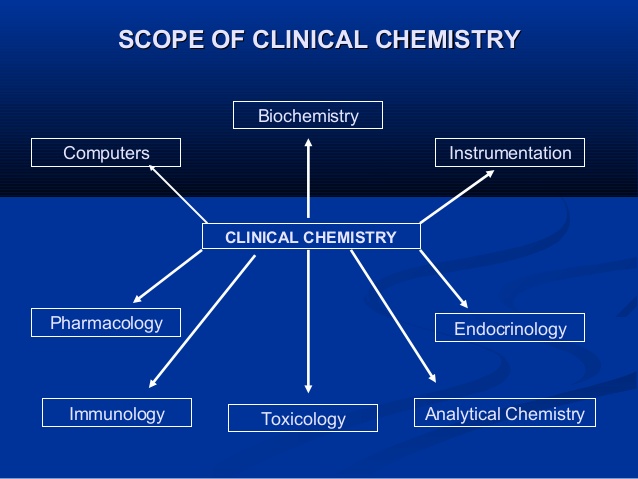 SCOPE OF CLINICAL CHEMISTRY

Biochemistry

Computers

Instrumentation

CLINICAL CHEMISTRY

Pharmacology

Endocrinology

Immunology

Toxicology

Analytical Chemistry